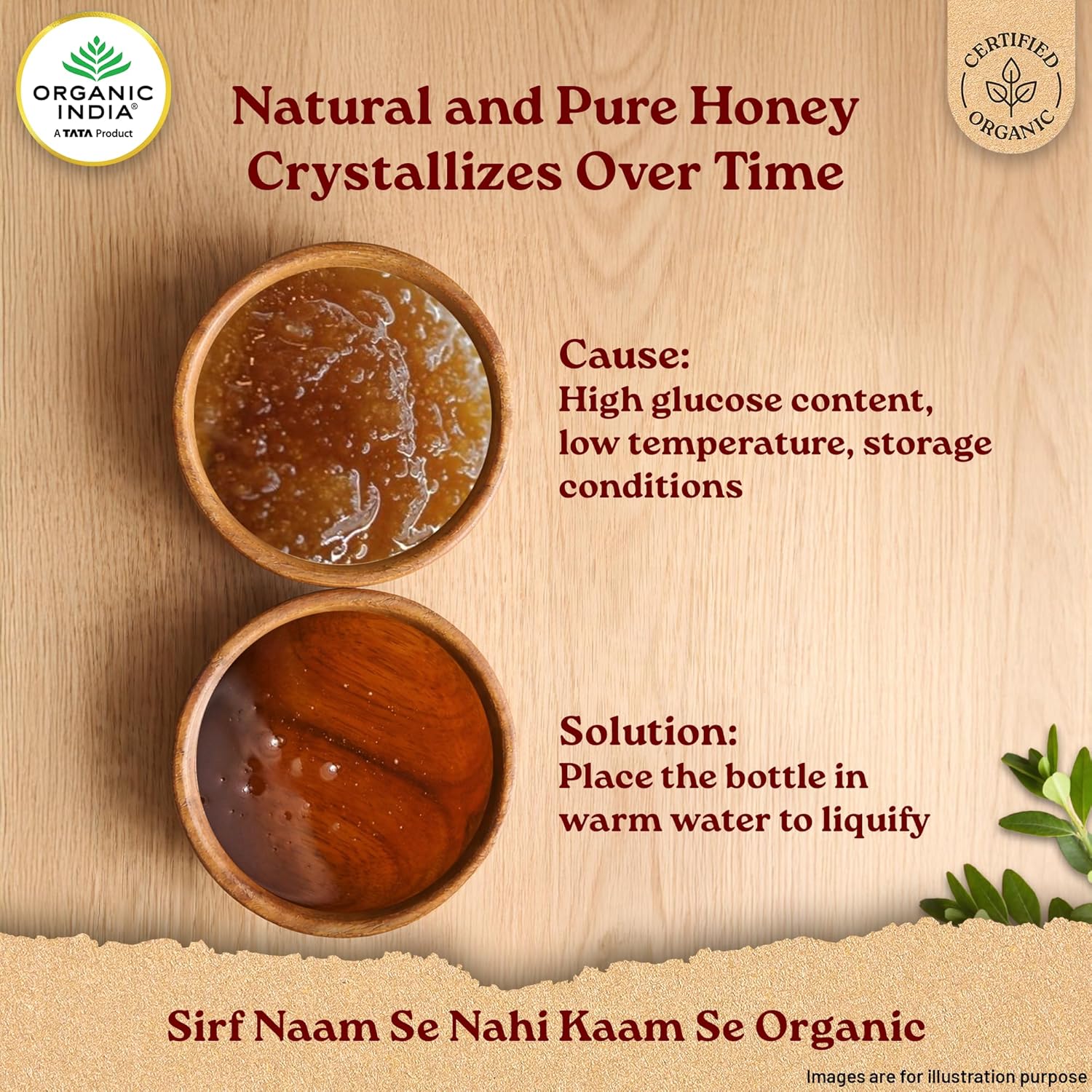 ORGANIC INDIA®
A TATA Product

CERTIFIED ORGANIC

Natural and Pure Honey Crystallizes Over Time

Cause:
High glucose content, low temperature, storage conditions

Solution:
Place the bottle in warm water to liquify

Sirf Naam Se Nahi Kaam Se Organic

Images are for illustration purpose